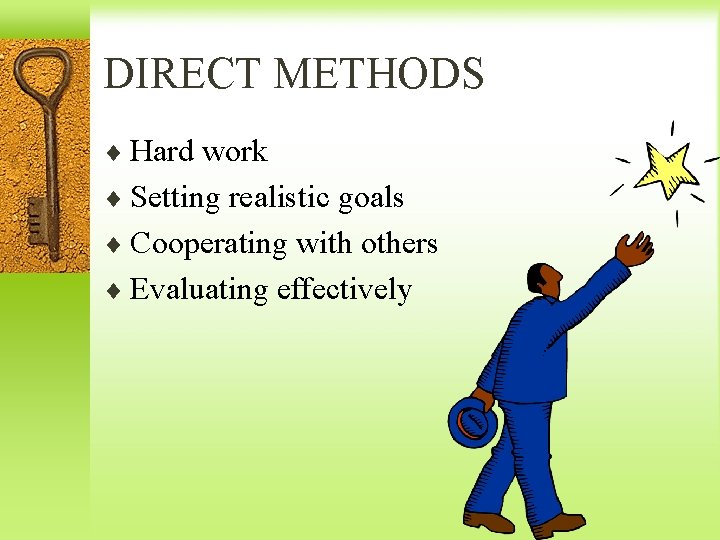 DIRECT METHODS

♦ Hard work
♦ Setting realistic goals
♦ Cooperating with others
♦ Evaluating effectively